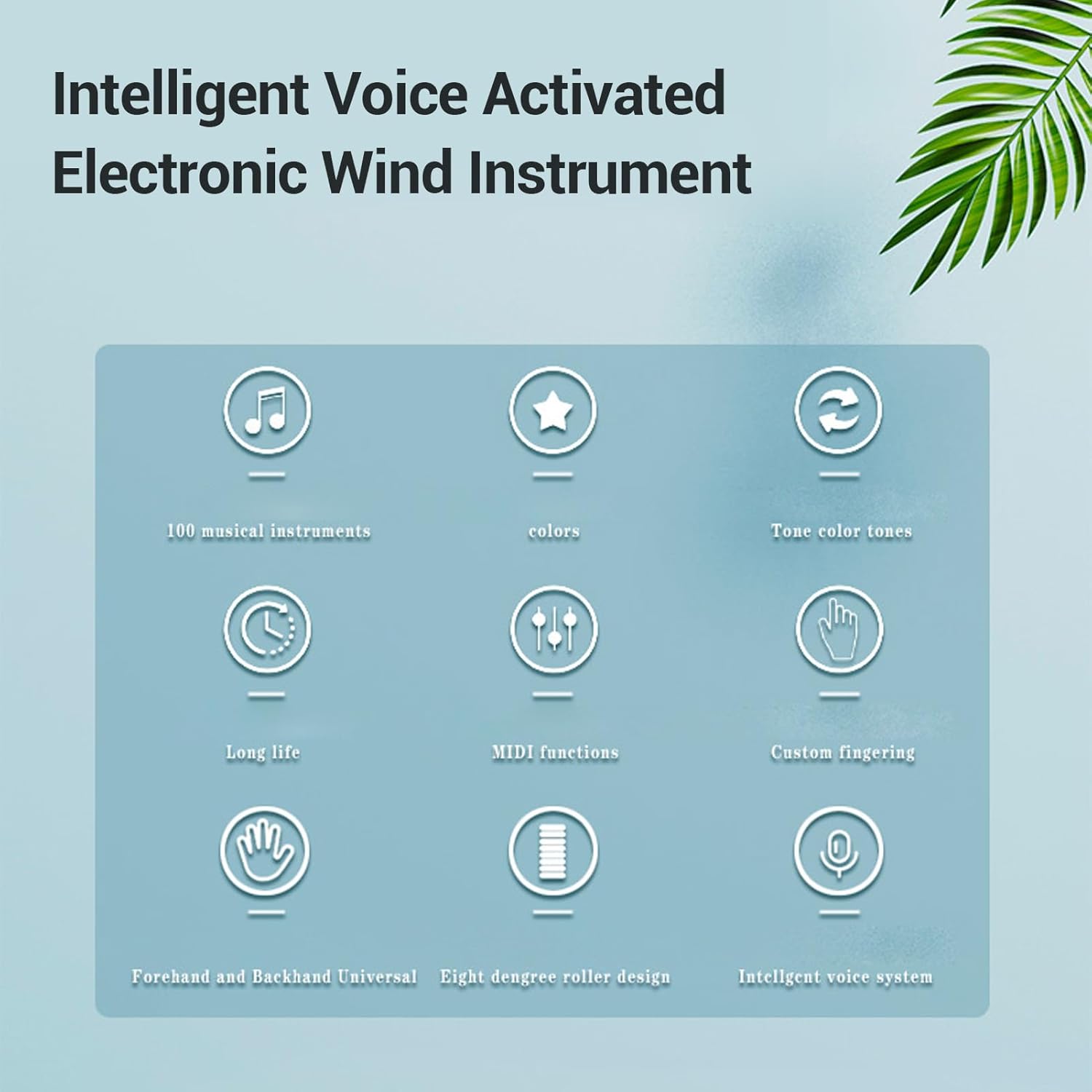 Intelligent Voice Activated Electronic Wind Instrument

100 musical instruments

colors

Tone color tones

Long life

MIDI functions

Custom fingering

Forehand and Backhand Universal

Eight dengree roller design

Intellgent voice system